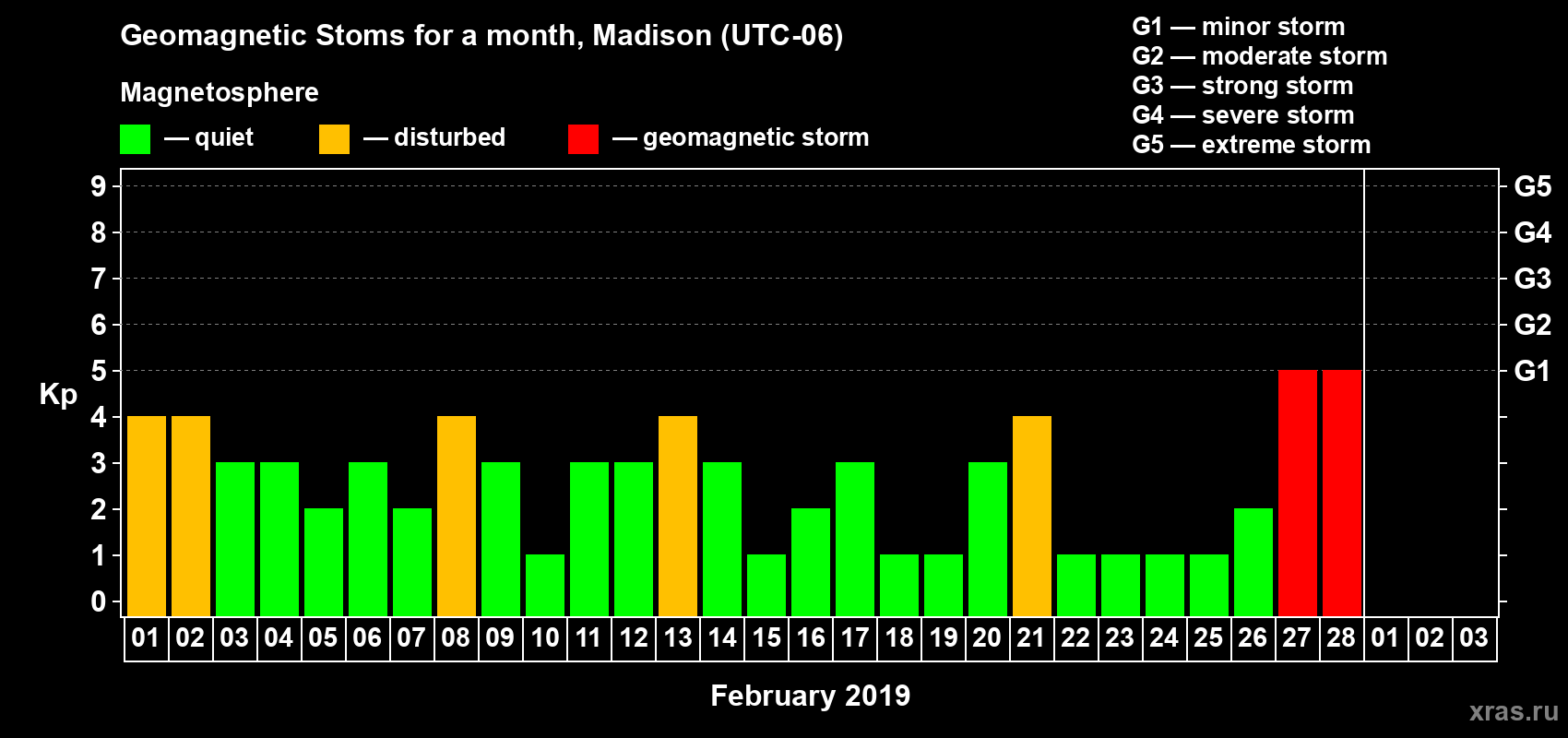 Geomagnetic Stoms for a month, Madison (UTC-06)

Magnetosphere

— quiet — disturbed — geomagnetic storm

G1 — minor storm
G2 — moderate storm
G3 — strong storm
G4 — severe storm
G5 — extreme storm

Kp

9 8 7 6 5 4 3 2 1 0

G5 G4 G3 G2 G1

01 02 03 04 05 06 07 08 09 10 11 12 13 14 15 16 17 18 19 20 21 22 23 24 25 26 27 28 01 02 03

February 2019

xras.ru